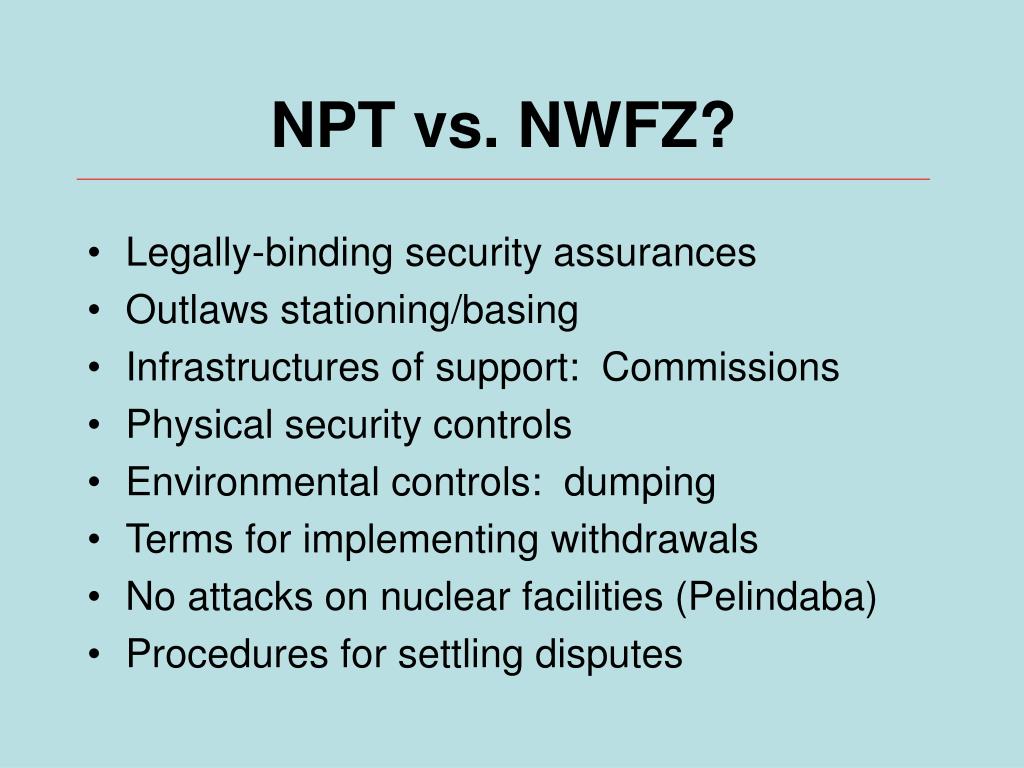 NPT vs. NWFZ?

• Legally-binding security assurances
• Outlaws stationing/basing
• Infrastructures of support:  Commissions
• Physical security controls
• Environmental controls:  dumping
• Terms for implementing withdrawals
• No attacks on nuclear facilities (Pelindaba)
• Procedures for settling disputes